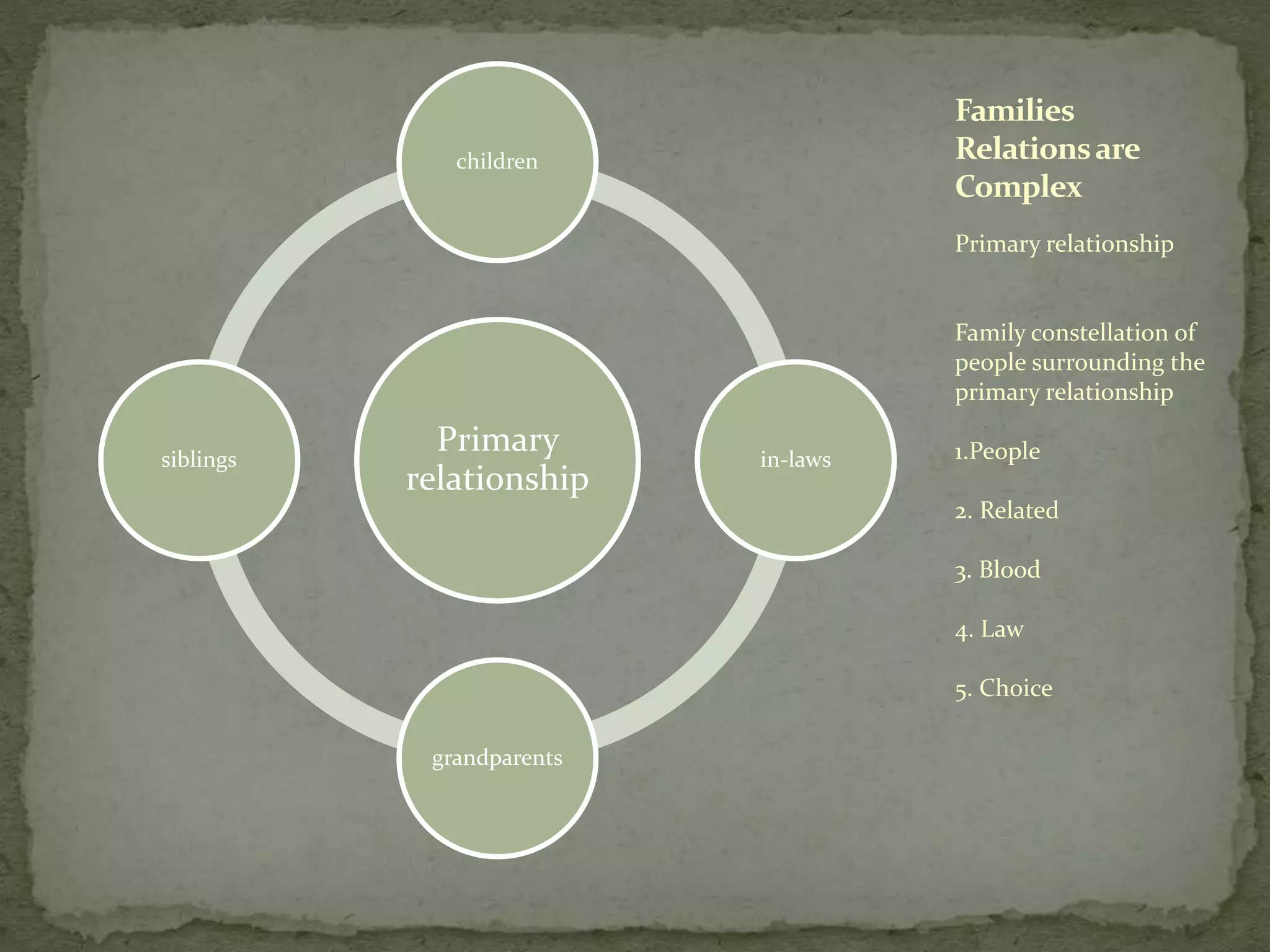 children

siblings

Primary relationship

in-laws

grandparents

Families Relations are Complex

Primary relationship

Family constellation of people surrounding the primary relationship

1.People

2. Related

3. Blood

4. Law

5. Choice